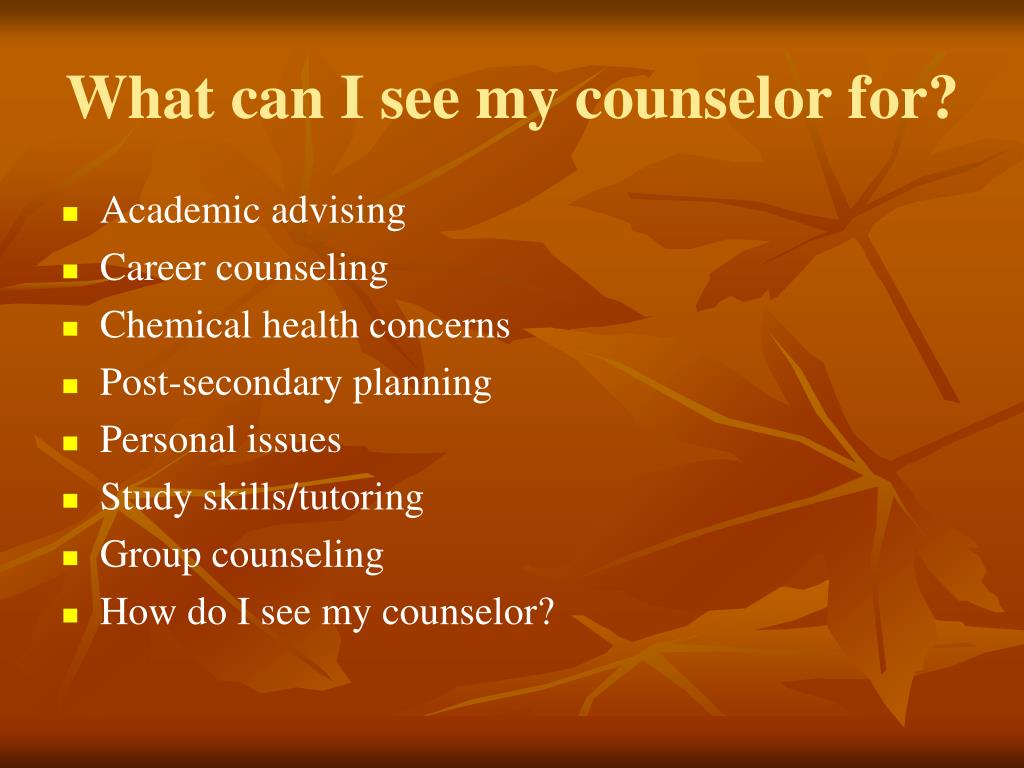 What can I see my counselor for?

- Academic advising
- Career counseling
- Chemical health concerns
- Post-secondary planning
- Personal issues
- Study skills/tutoring
- Group counseling
- How do I see my counselor?